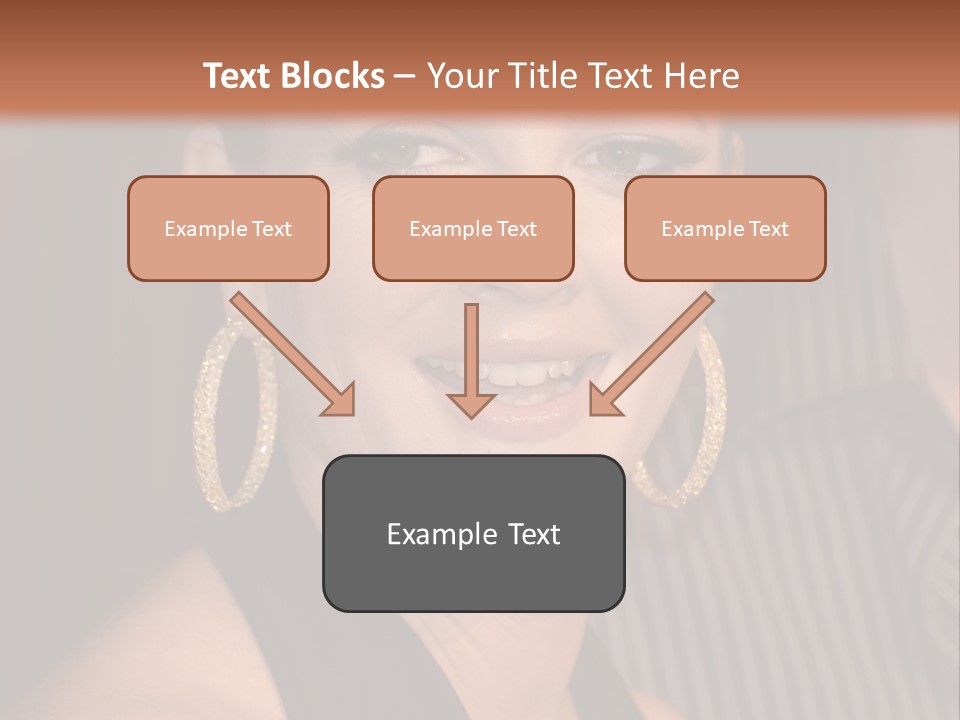 Text Blocks – Your Title Text Here

Example Text

Example Text

Example Text

Example Text